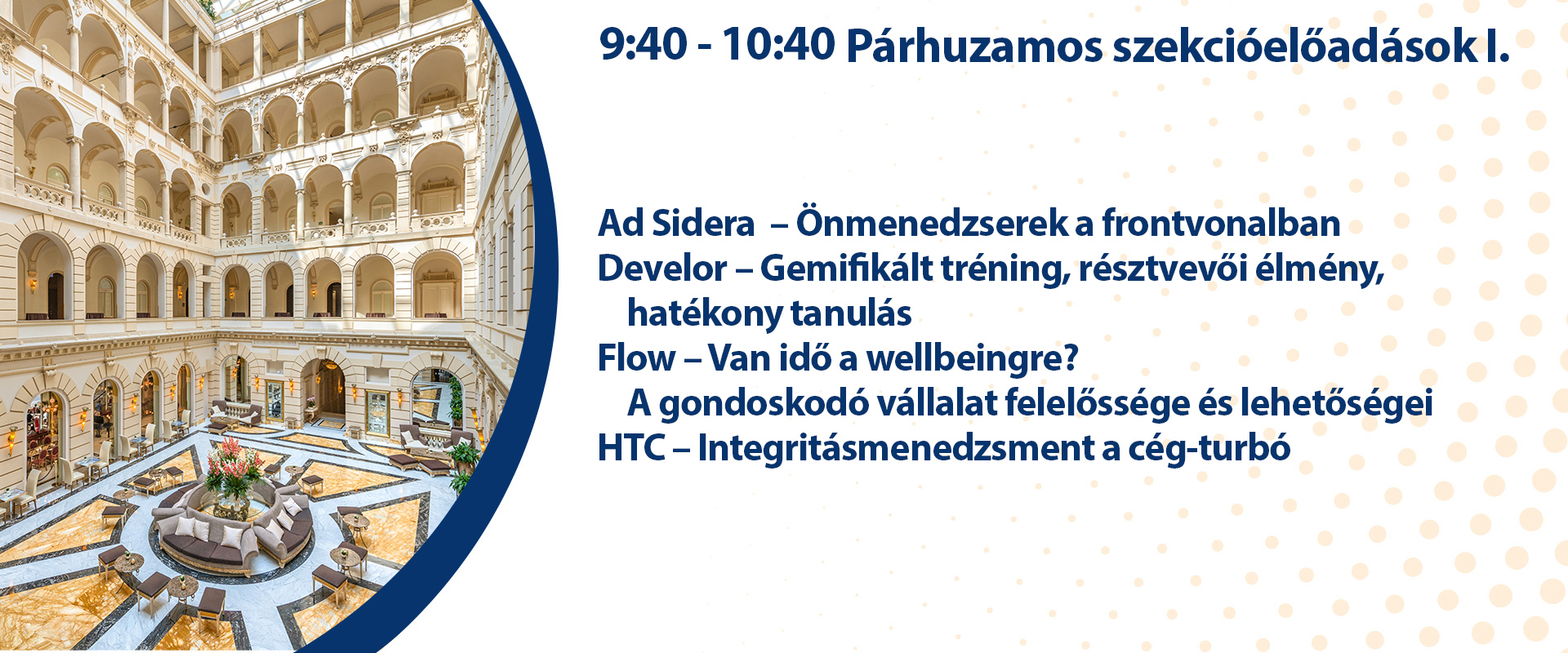 9:40 - 10:40 Párhuzamos szekcióelőadások I.

Ad Sidera – Önmenedzserek a frontvonalban
Develor – Gemifikált tréning, résztvevői élmény, hatékony tanulás
Flow – Van idő a wellbeingre? A gondoskodó vállalat felelőssége és lehetőségei
HTC – Integritásmenedzsment a cég-turbó